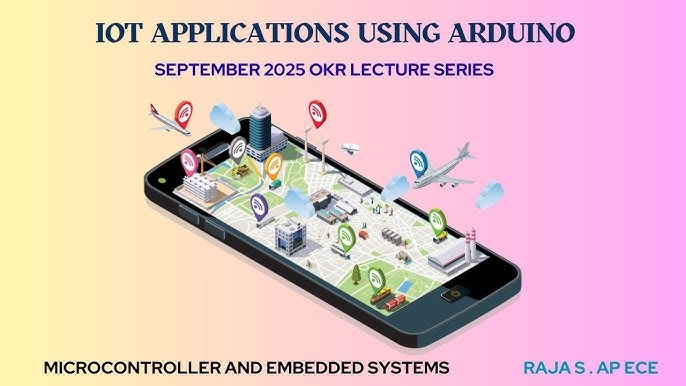 IOT APPLICATIONS USING ARDUINO

SEPTEMBER 2025 OKR LECTURE SERIES

MICROCONTROLLER AND EMBEDDED SYSTEMS

RAJA S . AP ECE